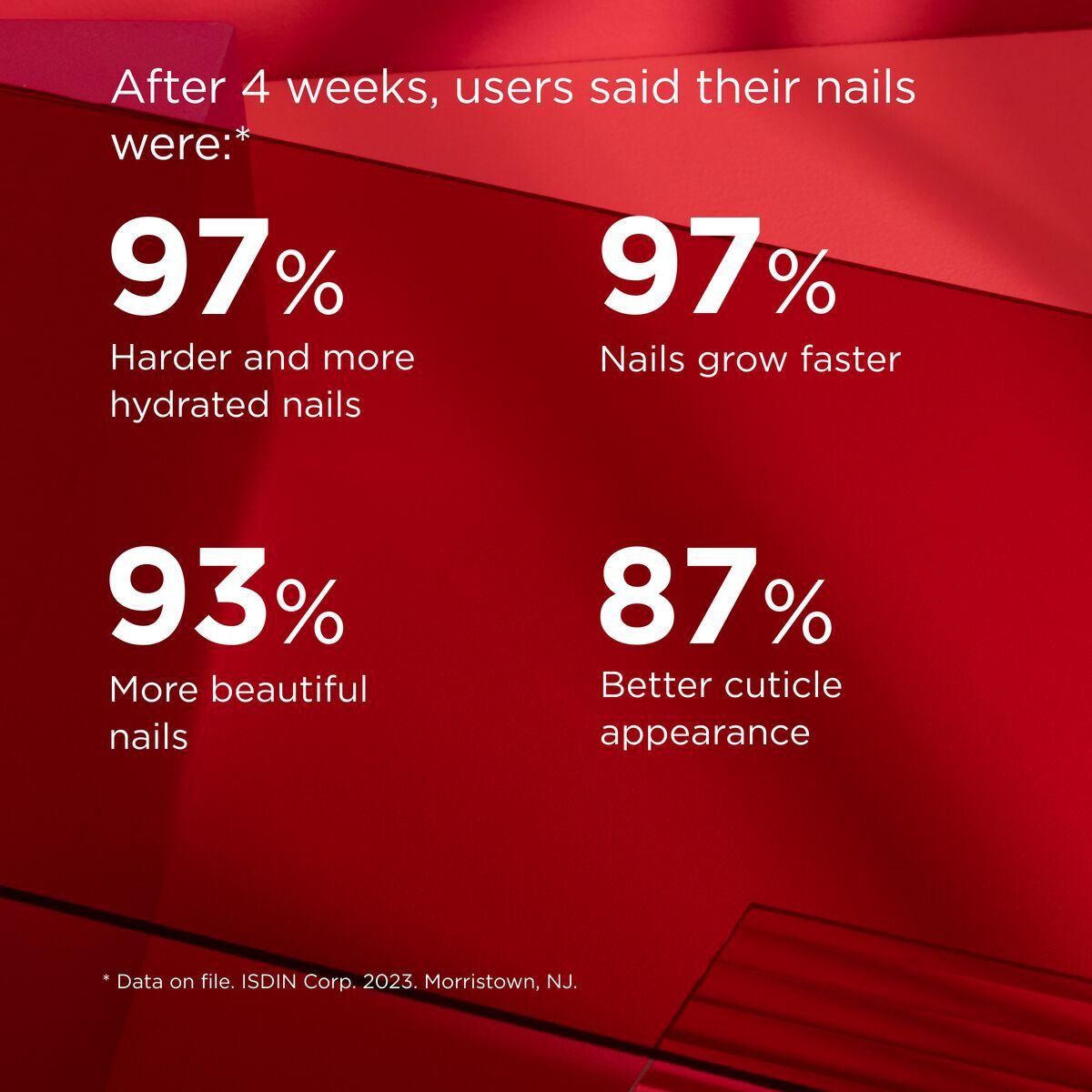 After 4 weeks, users said their nails were:*

97%
Harder and more hydrated nails

97%
Nails grow faster

93%
More beautiful nails

87%
Better cuticle appearance

* Data on file. ISDIN Corp. 2023. Morristown, NJ.